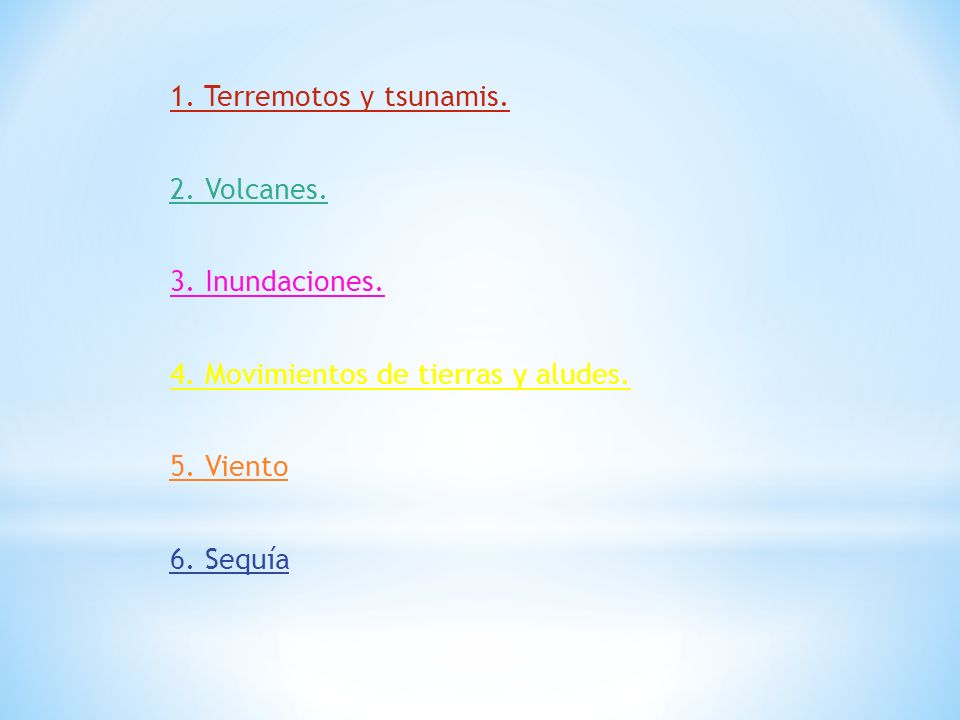 1. Terremotos y tsunamis.

2. Volcanes.

3. Inundaciones.

4. Movimientos de tierras y aludes.

5. Viento

6. Sequía